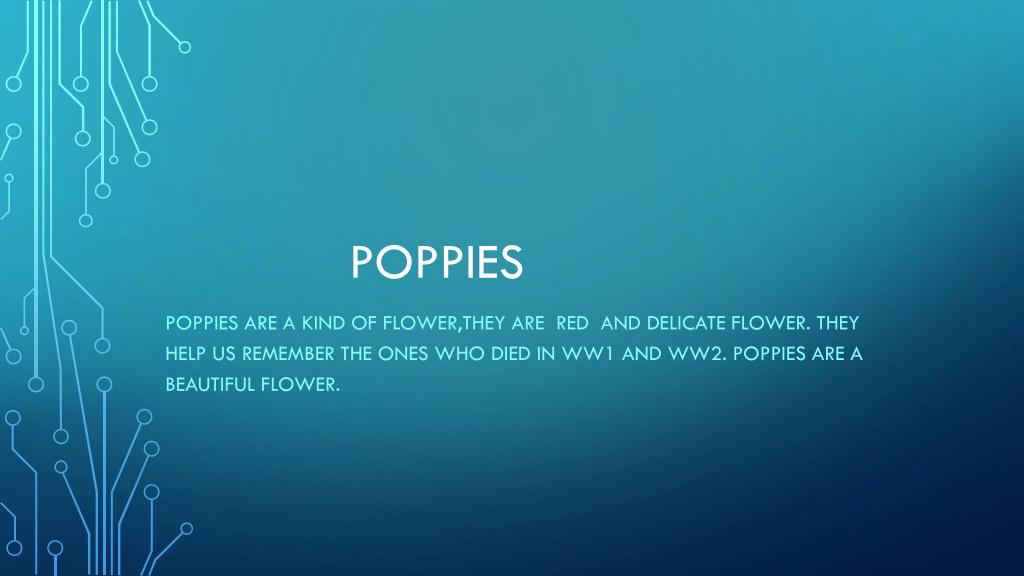 POPPIES

POPPIES ARE A KIND OF FLOWER,THEY ARE RED AND DELICATE FLOWER. THEY HELP US REMEMBER THE ONES WHO DIED IN WW1 AND WW2. POPPIES ARE A BEAUTIFUL FLOWER.